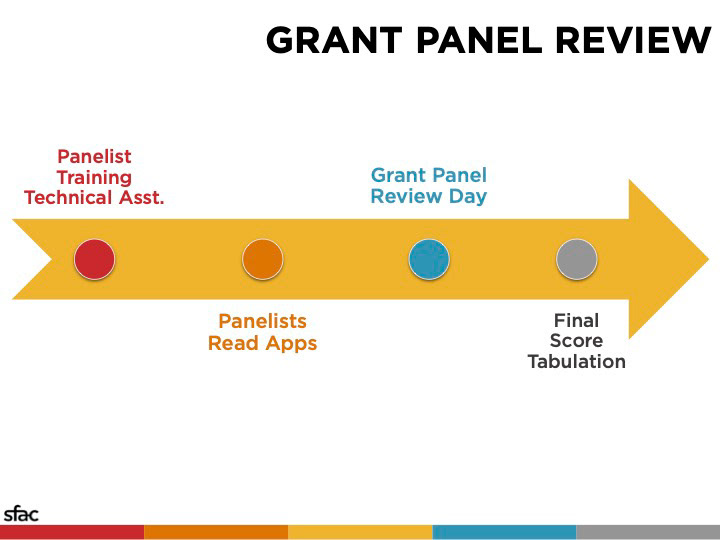 GRANT PANEL REVIEW

Panelist Training Technical Asst.

Panelists Read Apps

Grant Panel Review Day

Final Score Tabulation

sfac